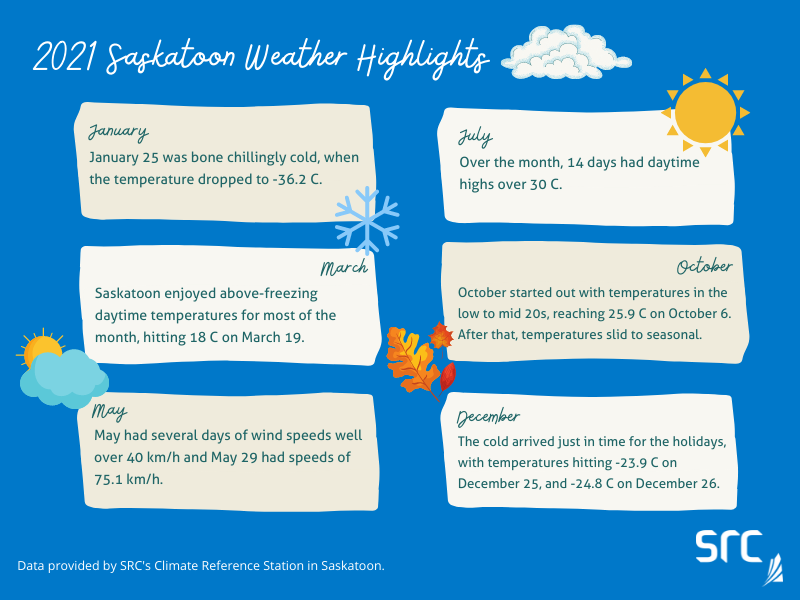 2021 Saskatoon Weather Highlights

January
January 25 was bone chillingly cold, when the temperature dropped to -36.2 C.

March
Saskatoon enjoyed above-freezing daytime temperatures for most of the month, hitting 18 C on March 19.

May
May had several days of wind speeds well over 40 km/h and May 29 had speeds of 75.1 km/h.

July
Over the month, 14 days had daytime highs over 30 C.

October
October started out with temperatures in the low to mid 20s, reaching 25.9 C on October 6. After that, temperatures slid to seasonal.

December
The cold arrived just in time for the holidays, with temperatures hitting -23.9 C on December 25, and -24.8 C on December 26.

Data provided by SRC's Climate Reference Station in Saskatoon.

SRC